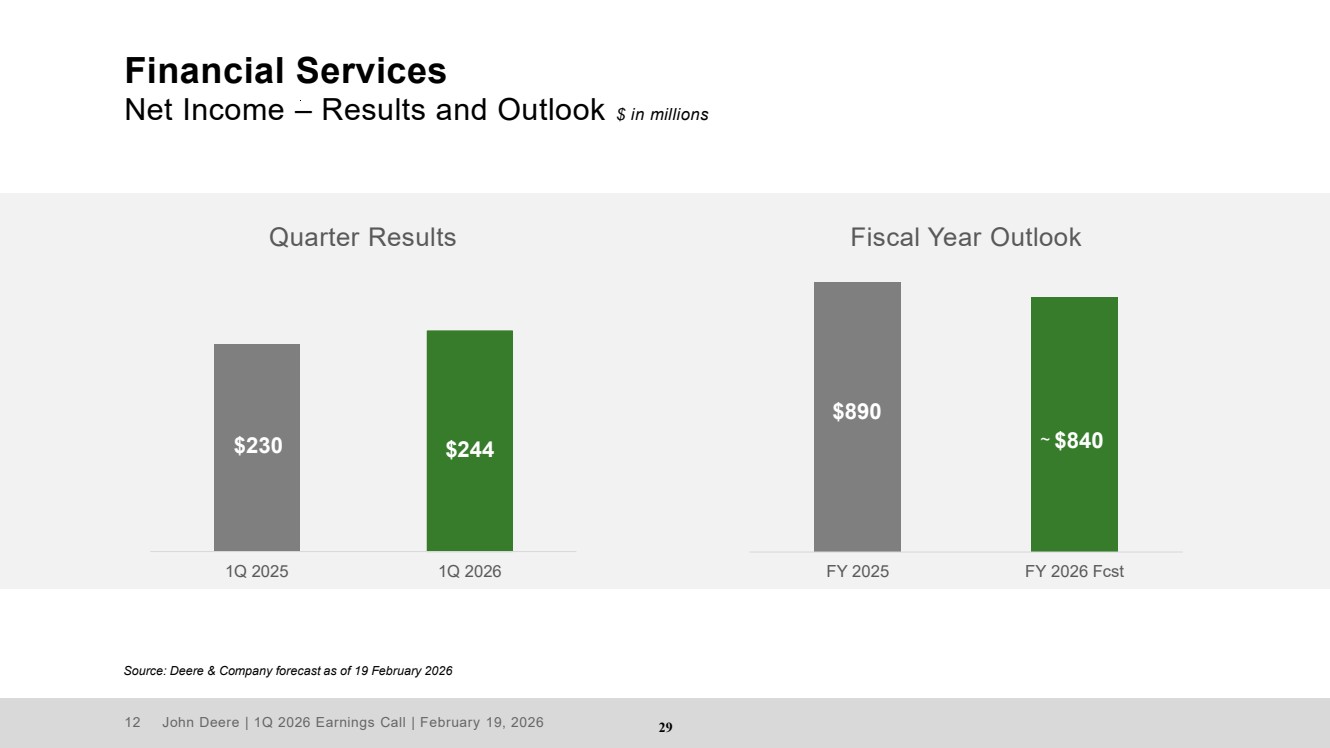 Financial Services
Net Income – Results and Outlook $ in millions

Quarter Results

$230
$244

1Q 2025
1Q 2026

Fiscal Year Outlook

$890
~ $840

FY 2025
FY 2026 Fcst

Source: Deere & Company forecast as of 19 February 2026

12 John Deere | 1Q 2026 Earnings Call | February 19, 2026

29